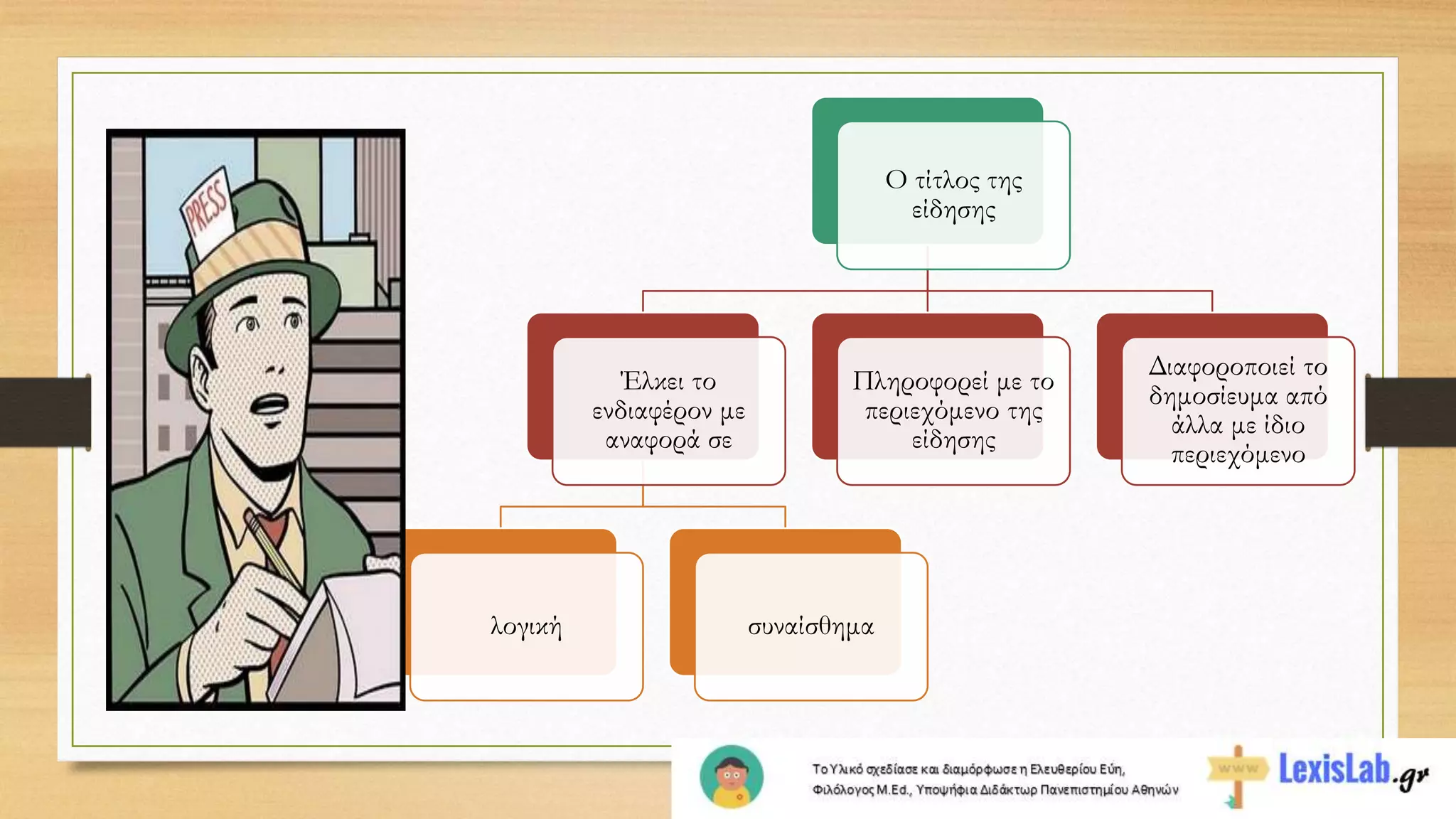 PRESS

Ο τίτλος της είδησης

Έλκει το ενδιαφέρον με αναφορά σε

Πληροφορεί με το περιεχόμενο της είδησης

Διαφοροποιεί το δημοσίευμα από άλλα με ίδιο περιεχόμενο

λογική

συναίσθημα

Το Υλικό σχεδίασε και διαμόρφωσε η Ελευθερίου Εύη, Φιλόλογος M.Ed., Υποψήφια Διδάκτωρ Πανεπιστημίου Αθηνών

www

LexisLab.gr